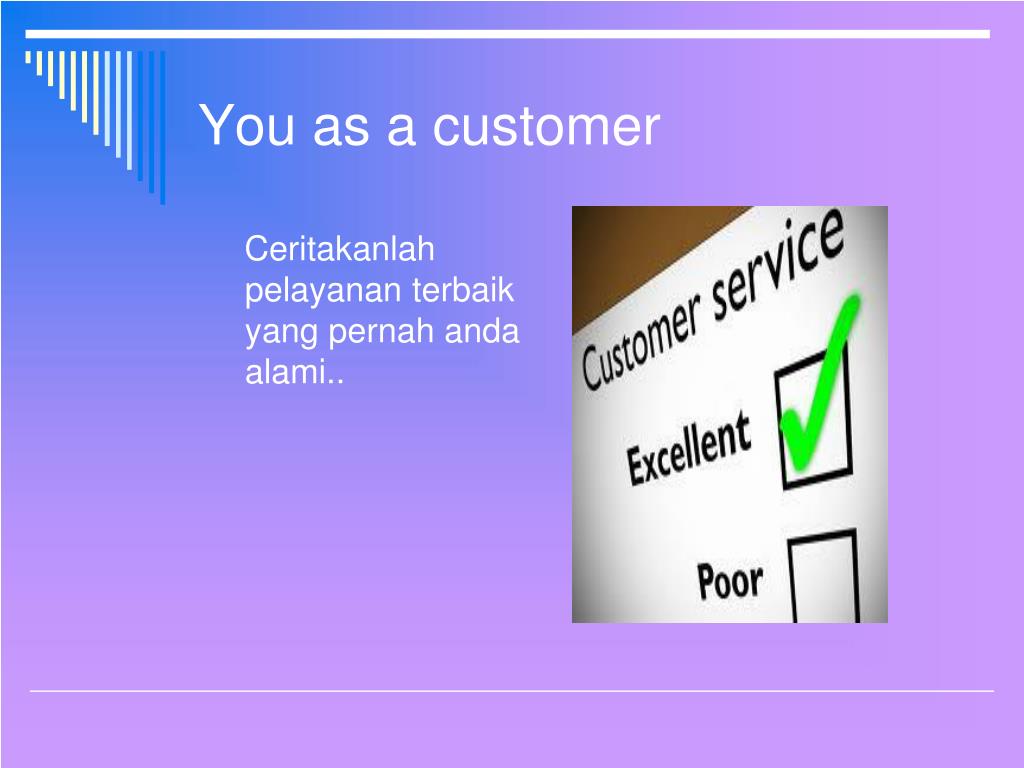 You as a customer

Ceritakanlah pelayanan terbaik yang pernah anda alami..

Customer service

Excellent

Poor